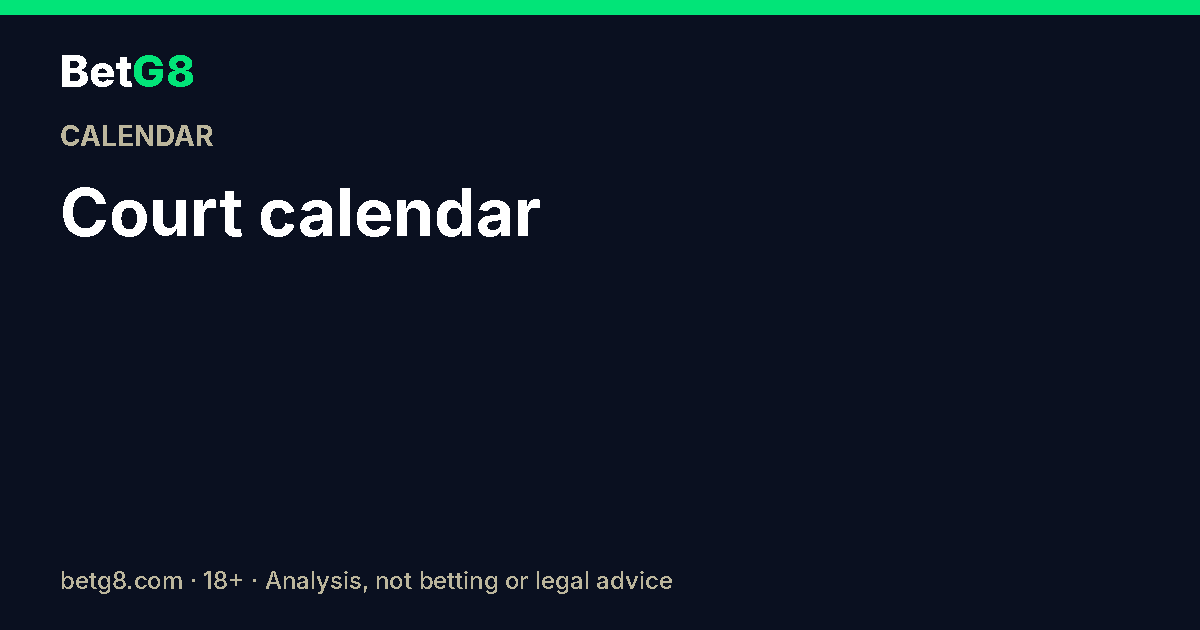 BetG8

CALENDAR

Court calendar

betg8.com · 18+ · Analysis, not betting or legal advice